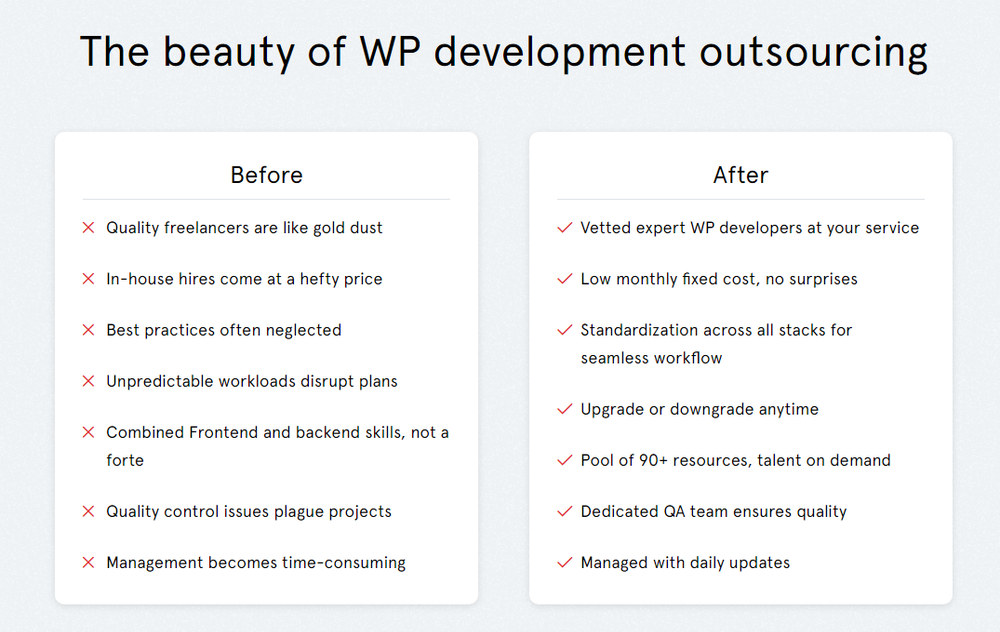 The beauty of WP development outsourcing

Before

✕ Quality freelancers are like gold dust

✕ In-house hires come at a hefty price

✕ Best practices often neglected

✕ Unpredictable workloads disrupt plans

✕ Combined Frontend and backend skills, not a forte

✕ Quality control issues plague projects

✕ Management becomes time-consuming

After

✓ Vetted expert WP developers at your service

✓ Low monthly fixed cost, no surprises

✓ Standardization across all stacks for seamless workflow

✓ Upgrade or downgrade anytime

✓ Pool of 90+ resources, talent on demand

✓ Dedicated QA team ensures quality

✓ Managed with daily updates